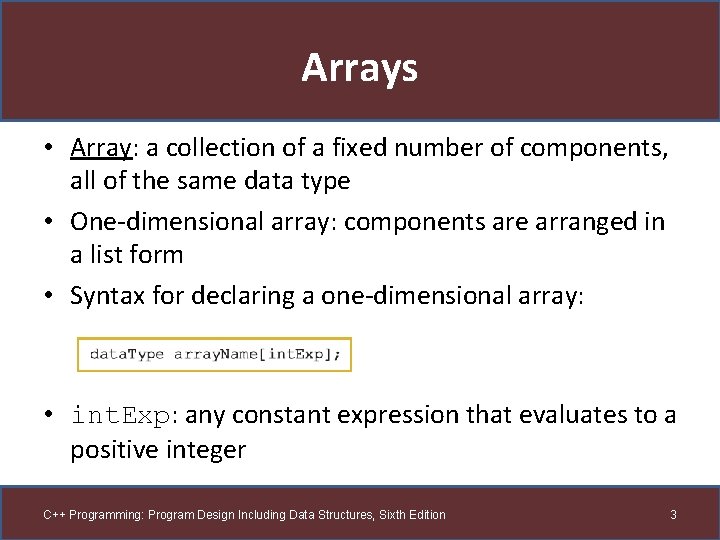 Arrays

• Array: a collection of a fixed number of components, all of the same data type

• One-dimensional array: components are arranged in a list form

• Syntax for declaring a one-dimensional array:

dataType arrayName[intExp];

• intExp: any constant expression that evaluates to a positive integer

C++ Programming: Program Design Including Data Structures, Sixth Edition

3